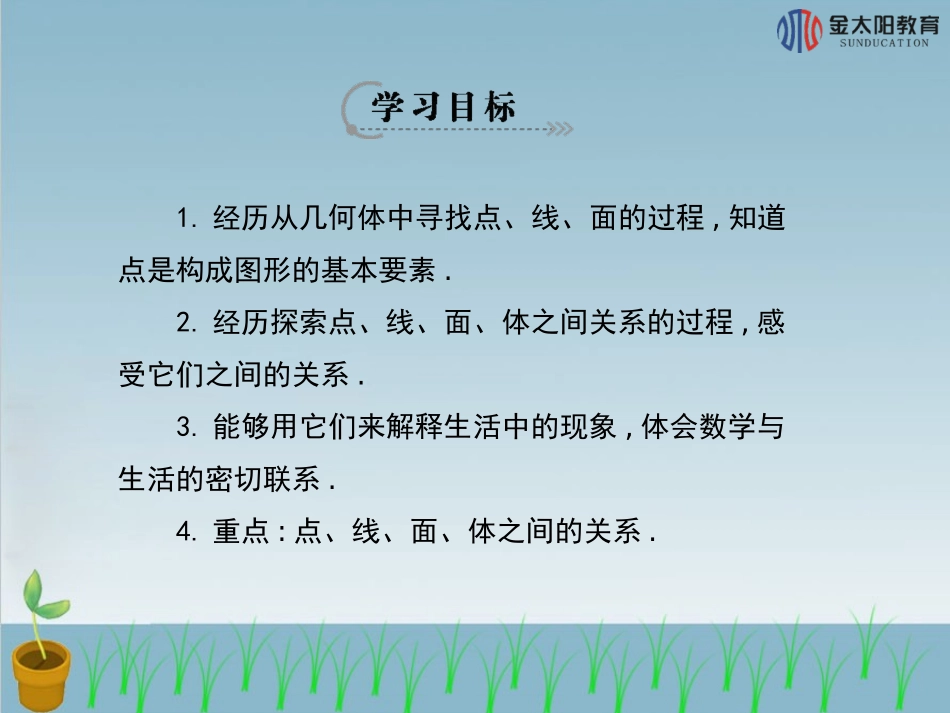 金太阳教育
SUNDUCATION

学习目标

1. 经历从几何体中寻找点、线、面的过程，知道点是构成图形的基本要素．

2. 经历探索点、线、面、体之间关系的过程，感受它们之间的关系．

3. 能够用它们来解释生活中的现象，体会数学与生活的密切联系．

4. 重点：点、线、面、体之间的关系．